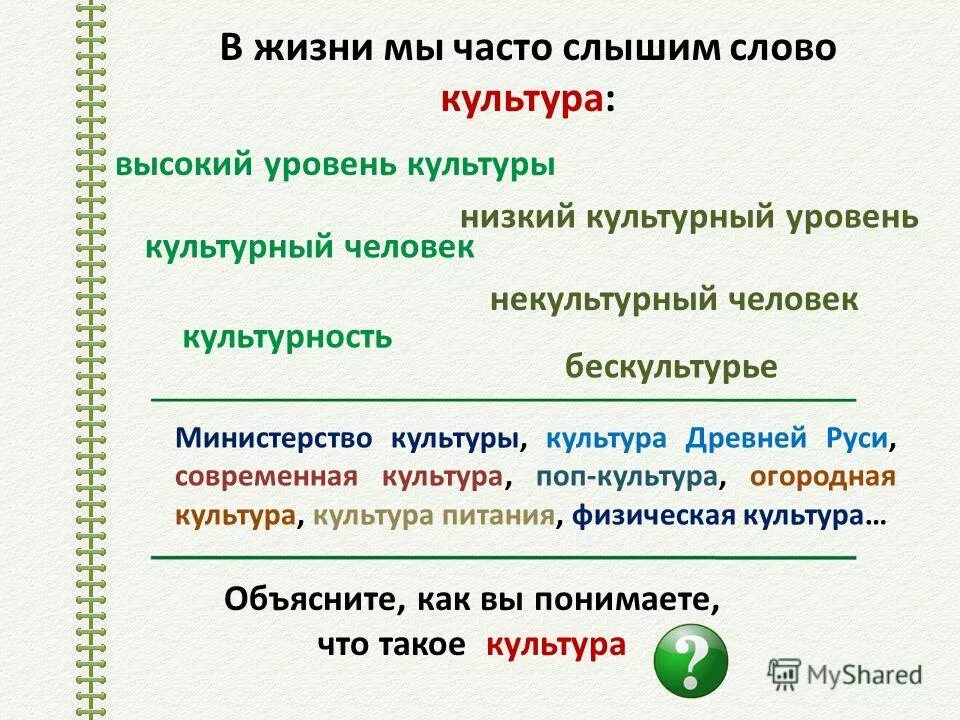 В жизни мы часто слышим слово культура:

высокий уровень культуры

низкий культурный уровень

культурный человек

некультурный человек

культурность

бескультурье

Министерство культуры, культура Древней Руси, современная культура, поп-культура, огородная культура, культура питания, физическая культура…

Объясните, как вы понимаете, что такое культура

?

MyShared